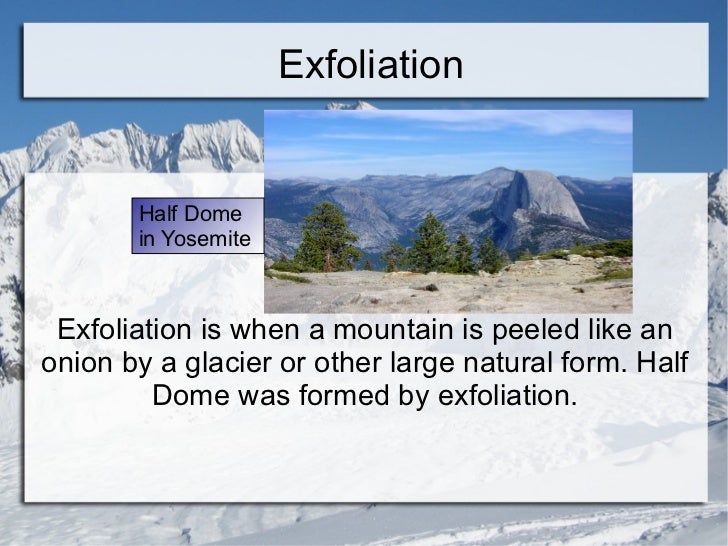 Exfoliation

Half Dome in Yosemite

Exfoliation is when a mountain is peeled like an onion by a glacier or other large natural form. Half Dome was formed by exfoliation.